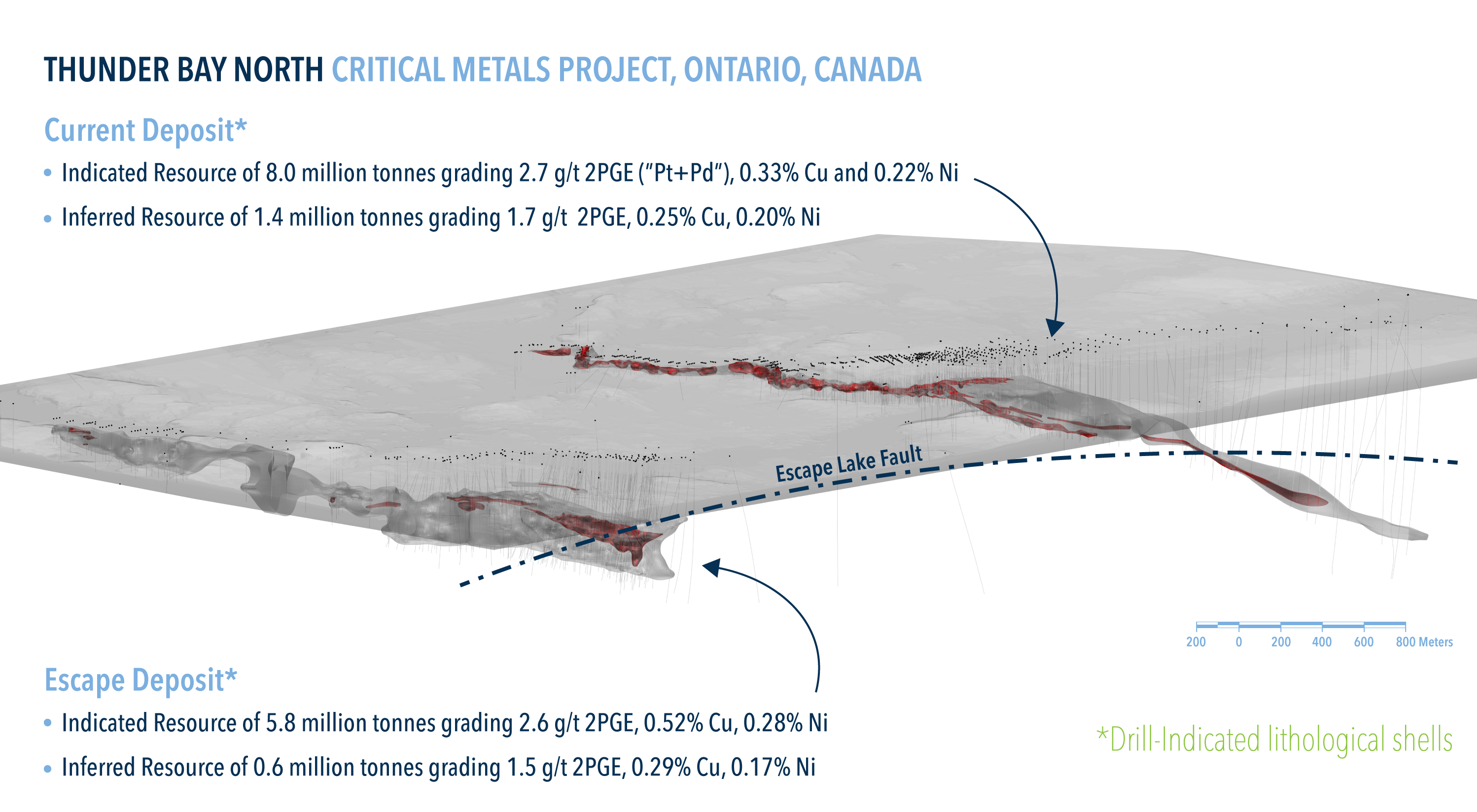 THUNDER BAY NORTH CRITICAL METALS PROJECT, ONTARIO, CANADA

Current Deposit*

• Indicated Resource of 8.0 million tonnes grading 2.7 g/t 2PGE ("Pt+Pd"), 0.33% Cu and 0.22% Ni

• Inferred Resource of 1.4 million tonnes grading 1.7 g/t 2PGE, 0.25% Cu, 0.20% Ni

Escape Lake Fault

200 0 200 400 600 800 Meters

Escape Deposit*

• Indicated Resource of 5.8 million tonnes grading 2.6 g/t 2PGE, 0.52% Cu, 0.28% Ni

• Inferred Resource of 0.6 million tonnes grading 1.5 g/t 2PGE, 0.29% Cu, 0.17% Ni

*Drill-Indicated lithological shells